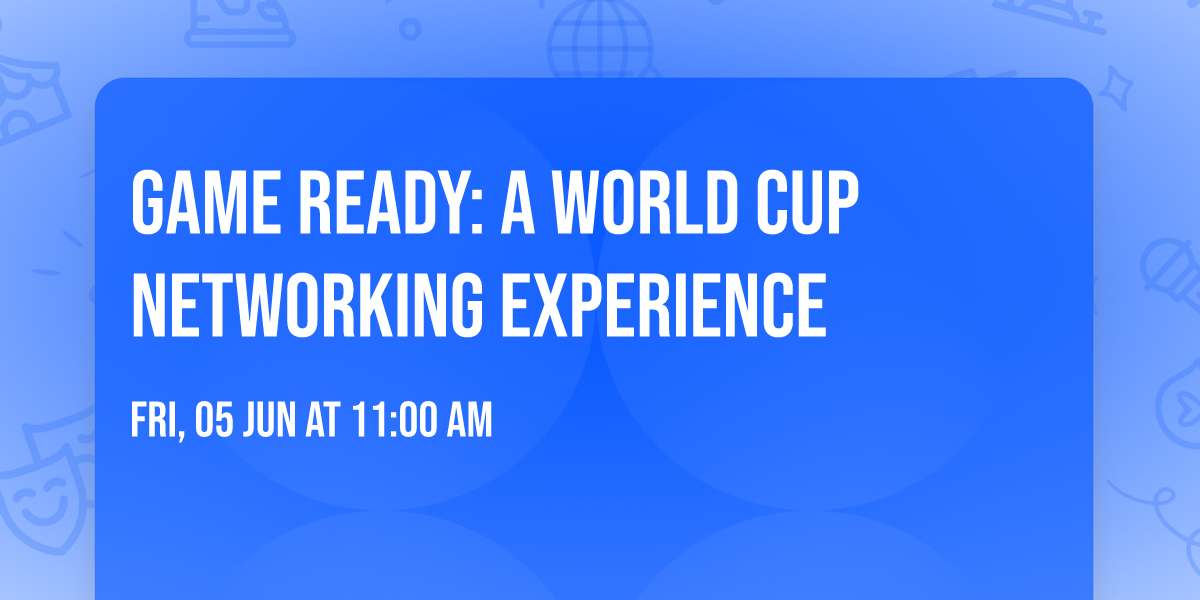 GAME READY: A WORLD CUP NETWORKING EXPERIENCE

FRI, 05 JUN AT 11:00 AM